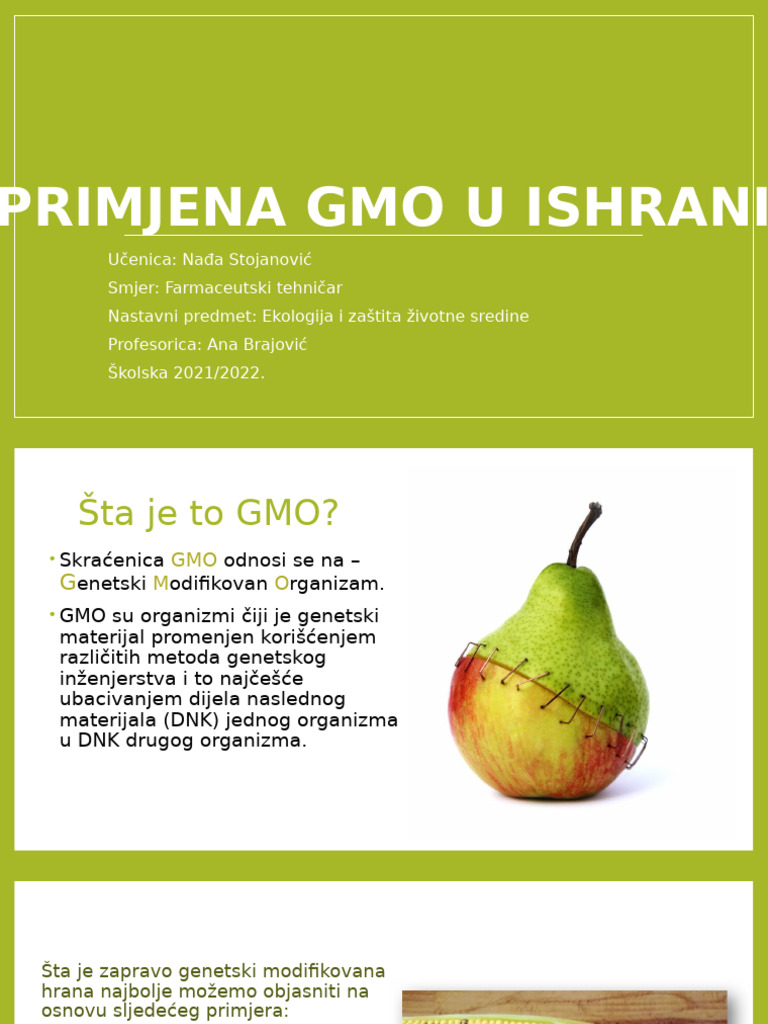 PRIMJENA GMO U ISHRANI

Učenica: Nađa Stojanović
Smjer: Farmaceutski tehničar
Nastavni predmet: Ekologija i zaštita životne sredine
Profesorica: Ana Brajović
Školska 2021/2022.

Šta je to GMO?

• Skraćenica GMO odnosi se na – Genetski Modifikovan Organizam.

• GMO su organizmi čiji je genetski materijal promenjen korišćenjem različitih metoda genetskog inženjerstva i to najčešće ubacivanjem dijela naslednog materijala (DNK) jednog organizma u DNK drugog organizma.

Šta je zapravo genetski modifikovana hrana najbolje možemo objasniti na osnovu sljedećeg primjera: